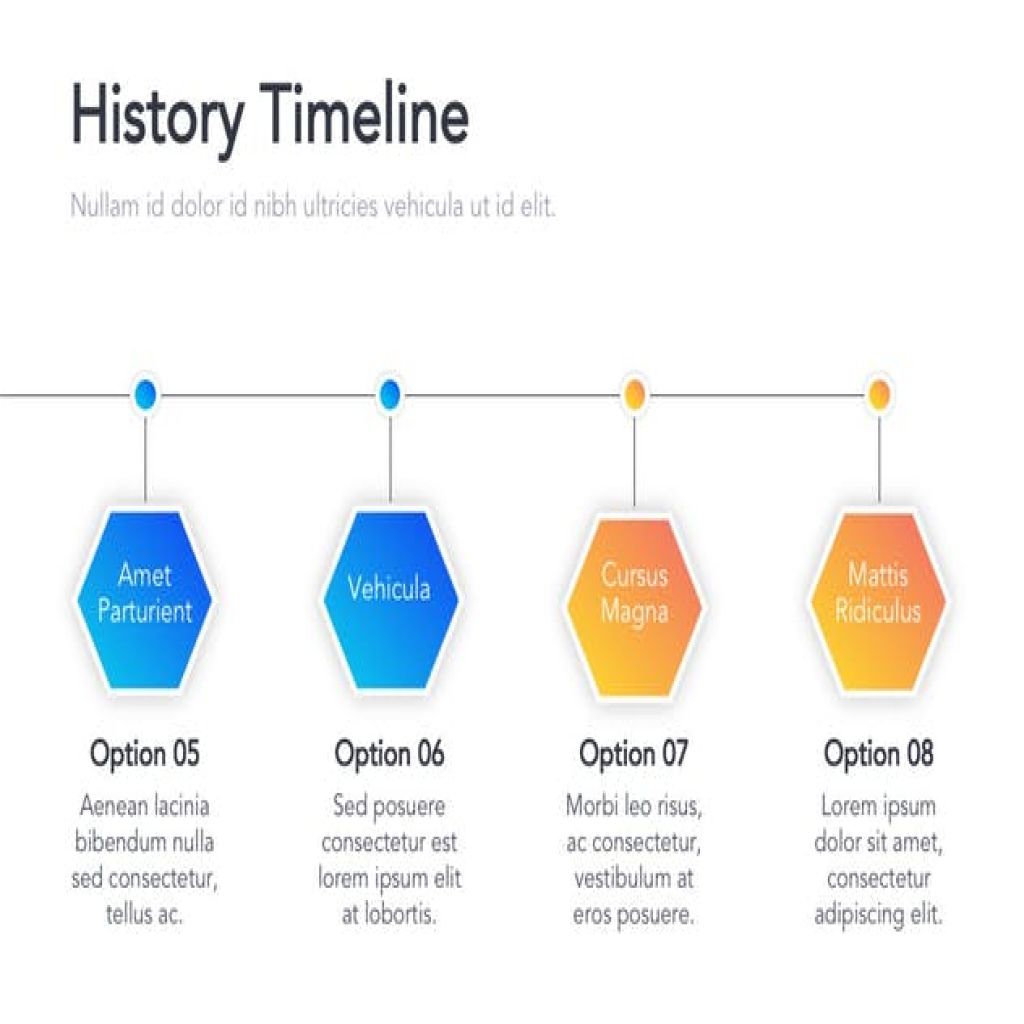 History Timeline

Nullam id dolor id nibh ultricies vehicula ut id elit.

Amet Parturient

Option 05

Aenean lacinia bibendum nulla sed consectetur, tellus ac.

Vehicula

Option 06

Sed posuere consectetur est lorem ipsum elit at lobortis.

Cursus Magna

Option 07

Morbi leo risus, ac consectetur, vestibulum at eros posuere.

Mattis Ridiculus

Option 08

Lorem ipsum dolor sit amet, consectetur adipiscing elit.